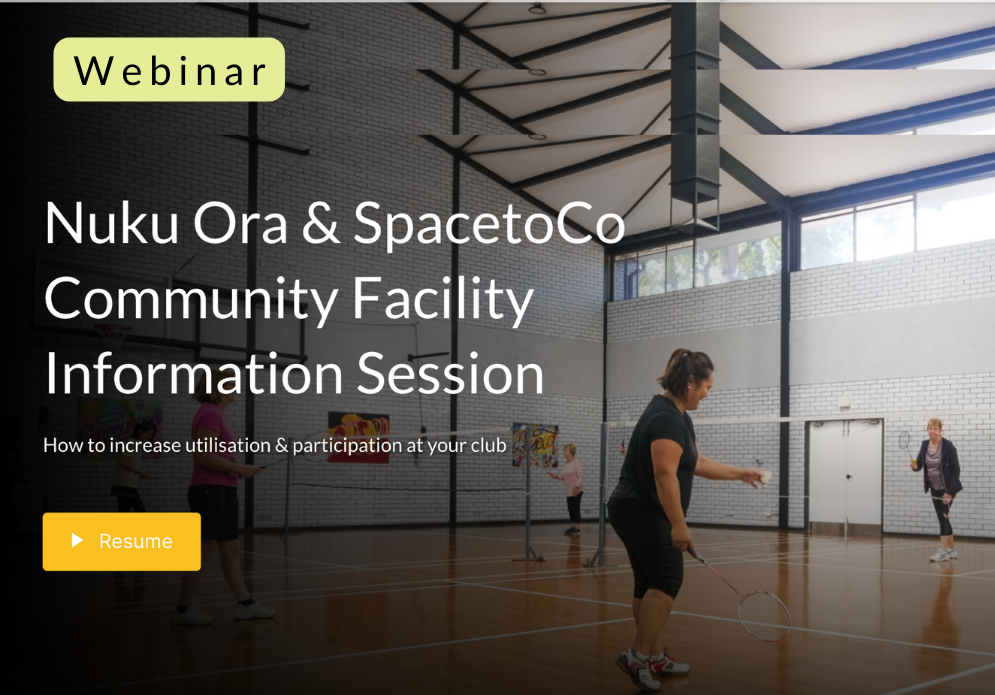 Webinar

Nuku Ora & SpacetoCo Community Facility Information Session

How to increase utilisation & participation at your club

Resume